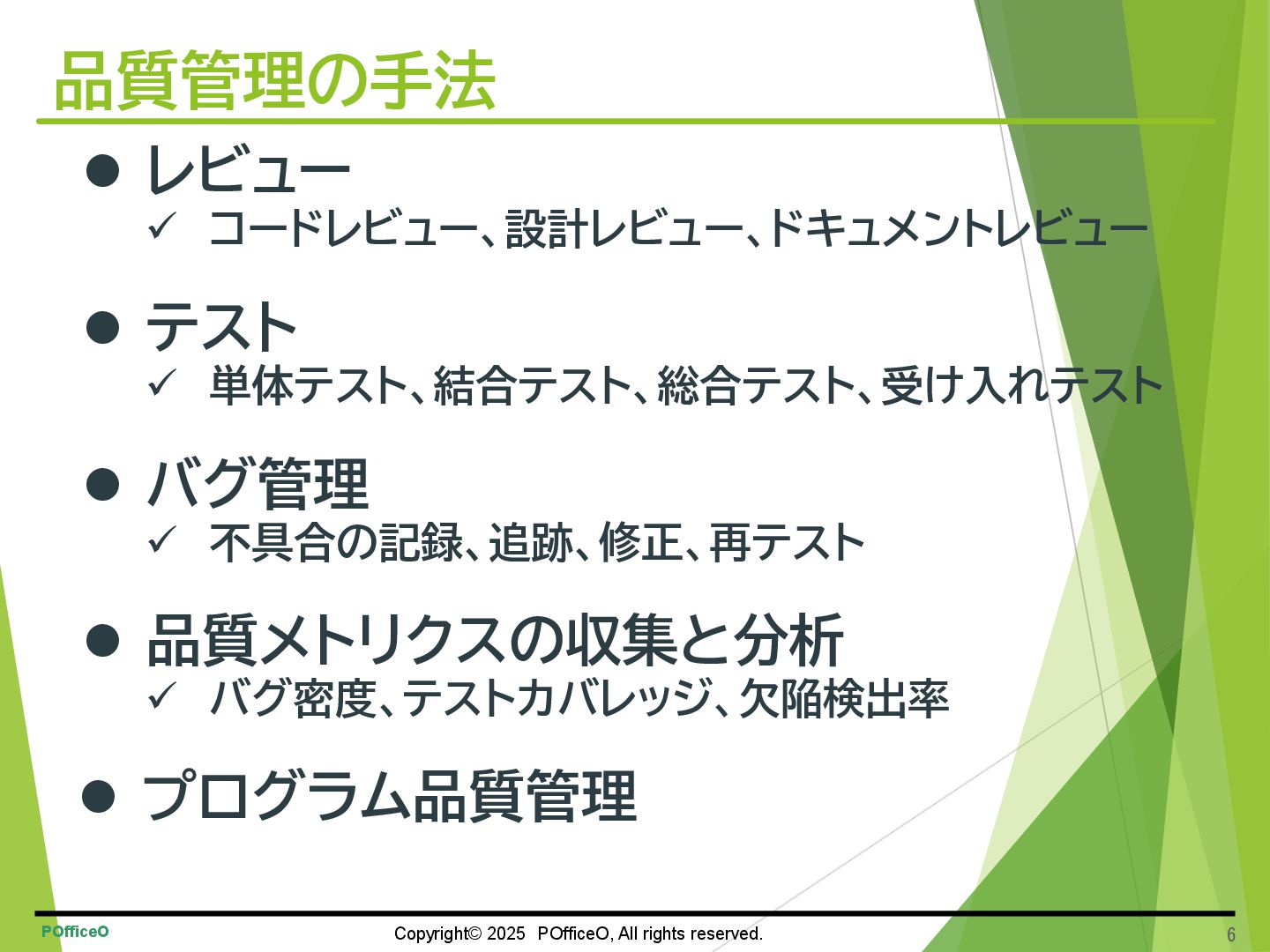 品質管理の手法

● レビュー
✓ コードレビュー、設計レビュー、ドキュメントレビュー

● テスト
✓ 単体テスト、結合テスト、総合テスト、受け入れテスト

● バグ管理
✓ 不具合の記録、追跡、修正、再テスト

● 品質メトリクスの収集と分析
✓ バグ密度、テストカバレッジ、欠陥検出率

● プログラム品質管理

POfficeO

Copyright© 2025 POfficeO, All rights reserved.

6